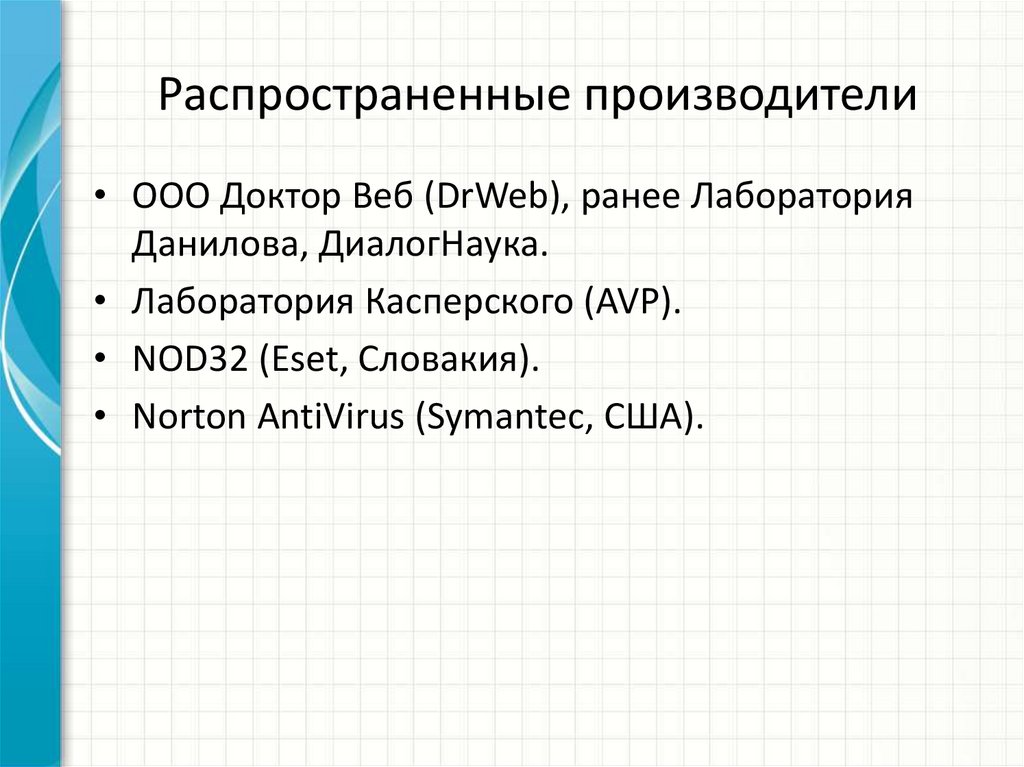 Распространенные производители

• ООО Доктор Веб (DrWeb), ранее Лаборатория Данилова, ДиалогНаука.
• Лаборатория Касперского (AVP).
• NOD32 (Eset, Словакия).
• Norton AntiVirus (Symantec, США).